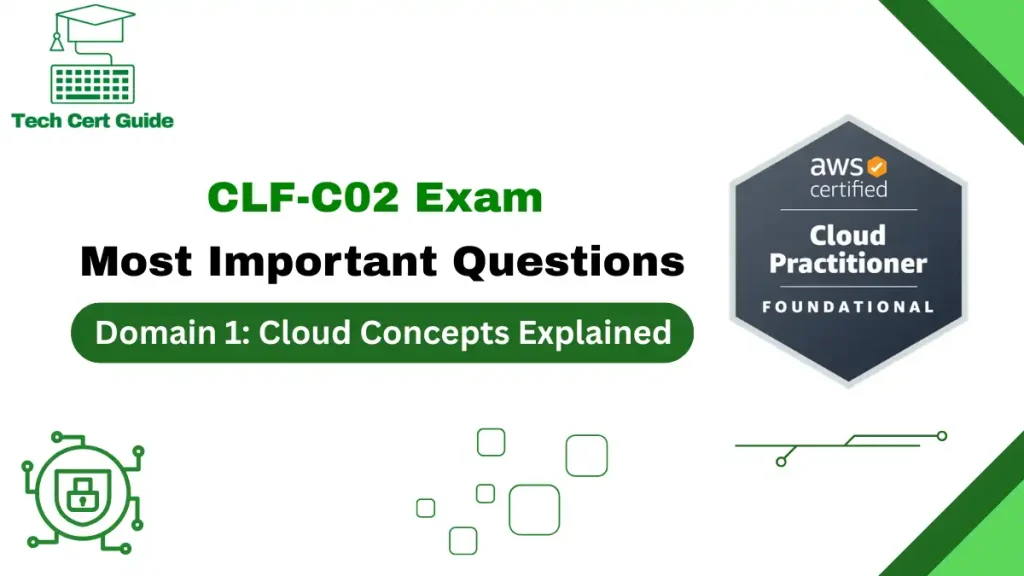 Tech Cert Guide

CLF-C02 Exam

Most Important Questions

Domain 1: Cloud Concepts Explained

aws certified

Cloud Practitioner

FOUNDATIONAL